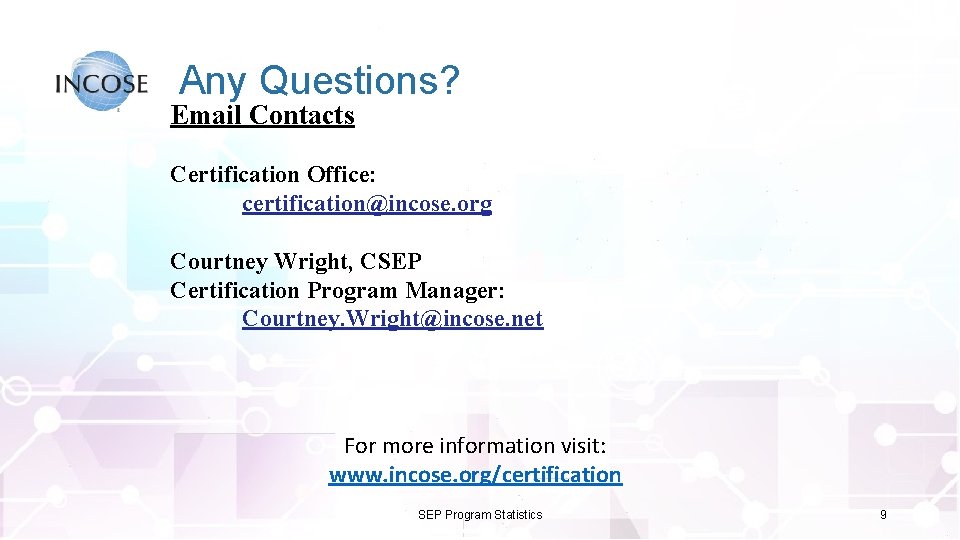 INCOSE

Any Questions?

Email Contacts

Certification Office:
certification@incose.org

Courtney Wright, CSEP
Certification Program Manager:
Courtney.Wright@incose.net

For more information visit:
www.incose.org/certification

SEP Program Statistics

9